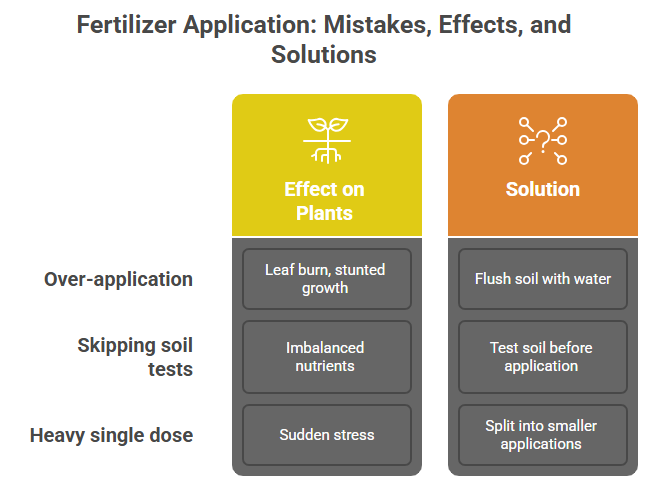 Fertilizer Application: Mistakes, Effects, and Solutions

| | Effect on Plants | Solution |
|---|---|---|
| Over-application | Leaf burn, stunted growth | Flush soil with water |
| Skipping soil tests | Imbalanced nutrients | Test soil before application |
| Heavy single dose | Sudden stress | Split into smaller applications |